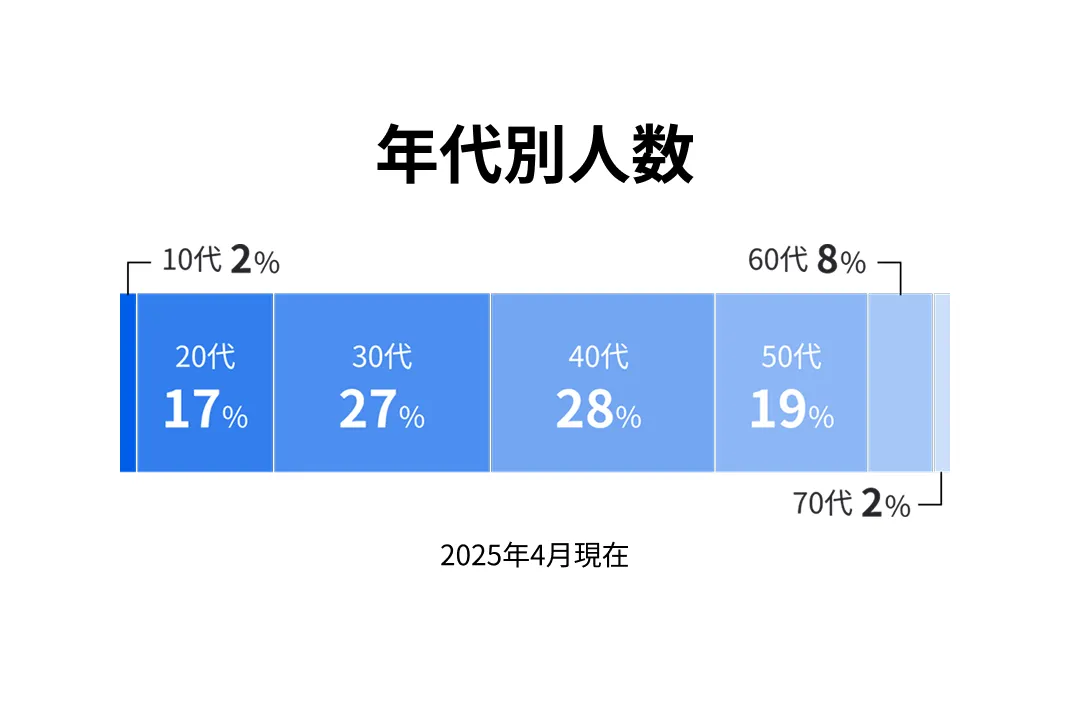 年代別人数

10代 2%

60代 8%

20代 17%

30代 27%

40代 28%

50代 19%

70代 2%

2025年4月現在